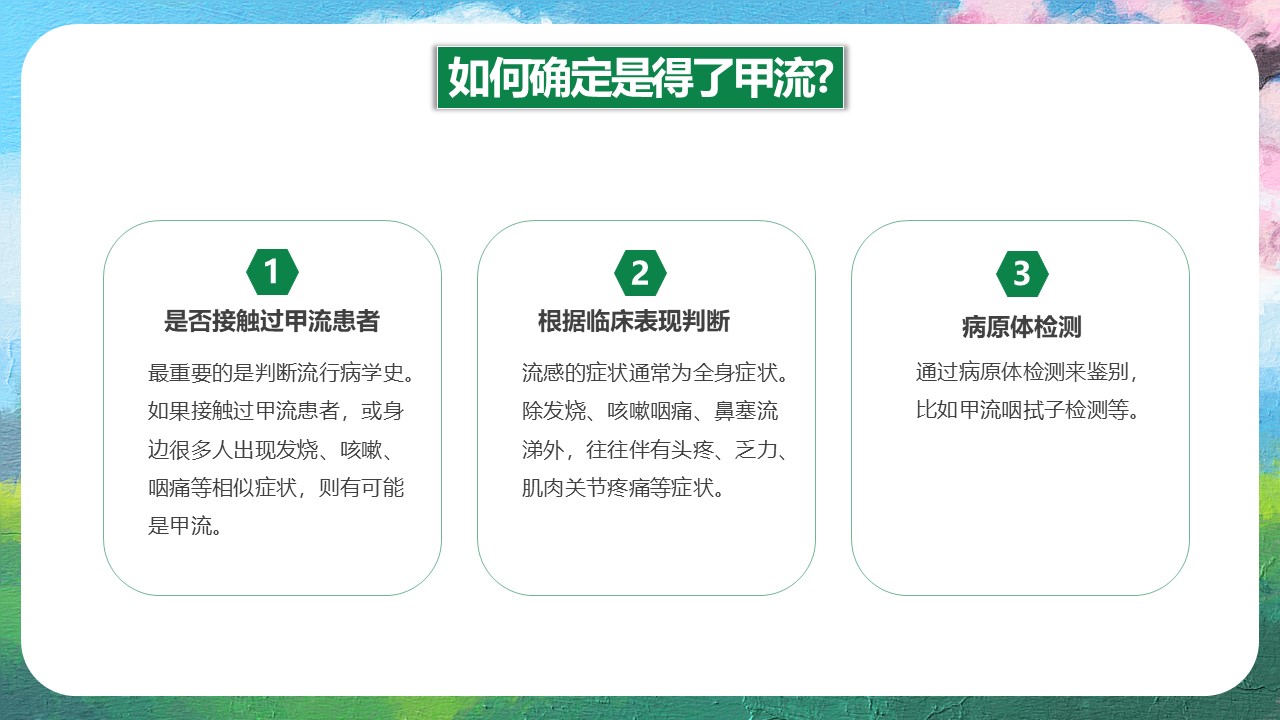 如何确定是得了甲流?

1
是否接触过甲流患者
最重要的是判断流行病学史。如果接触过甲流患者，或身边很多人出现发烧、咳嗽、咽痛等相似症状，则有可能是甲流。

2
根据临床表现判断
流感的症状通常为全身症状。除发烧、咳嗽咽痛、鼻塞流涕外，往往伴有头疼、乏力、肌肉关节疼痛等症状。

3
病原体检测
通过病原体检测来鉴别，比如甲流咽拭子检测等。